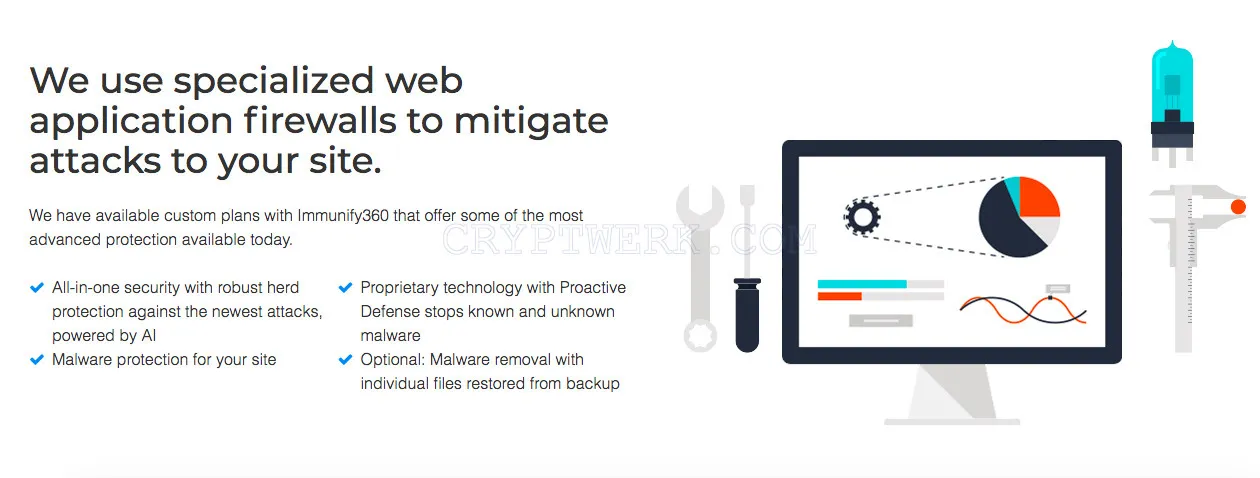 We use specialized web application firewalls to mitigate attacks to your site.

We have available custom plans with Immunify360 that offer some of the most advanced protection available today.

All-in-one security with robust herd protection against the newest attacks, powered by AI

Malware protection for your site

Proprietary technology with Proactive Defense stops known and unknown malware

Optional: Malware removal with individual files restored from backup

CRYPTWERK.COM